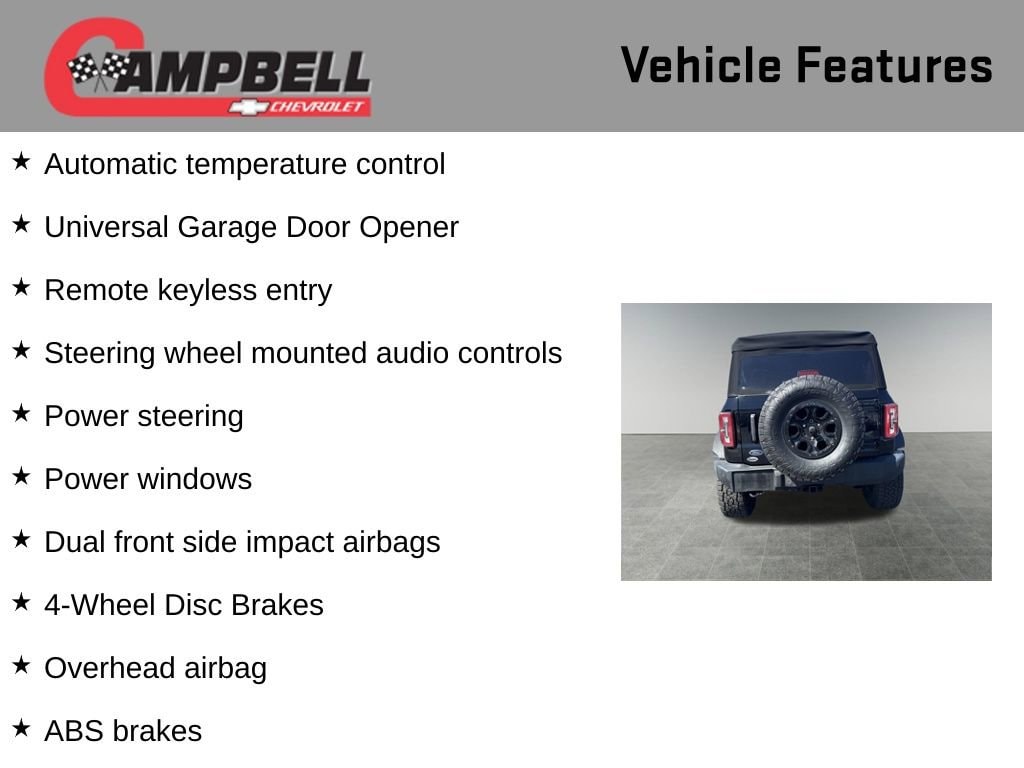 CAMPBELL
CHEVROLET

Vehicle Features

★ Automatic temperature control

★ Universal Garage Door Opener

★ Remote keyless entry

★ Steering wheel mounted audio controls

★ Power steering

★ Power windows

★ Dual front side impact airbags

★ 4-Wheel Disc Brakes

★ Overhead airbag

★ ABS brakes